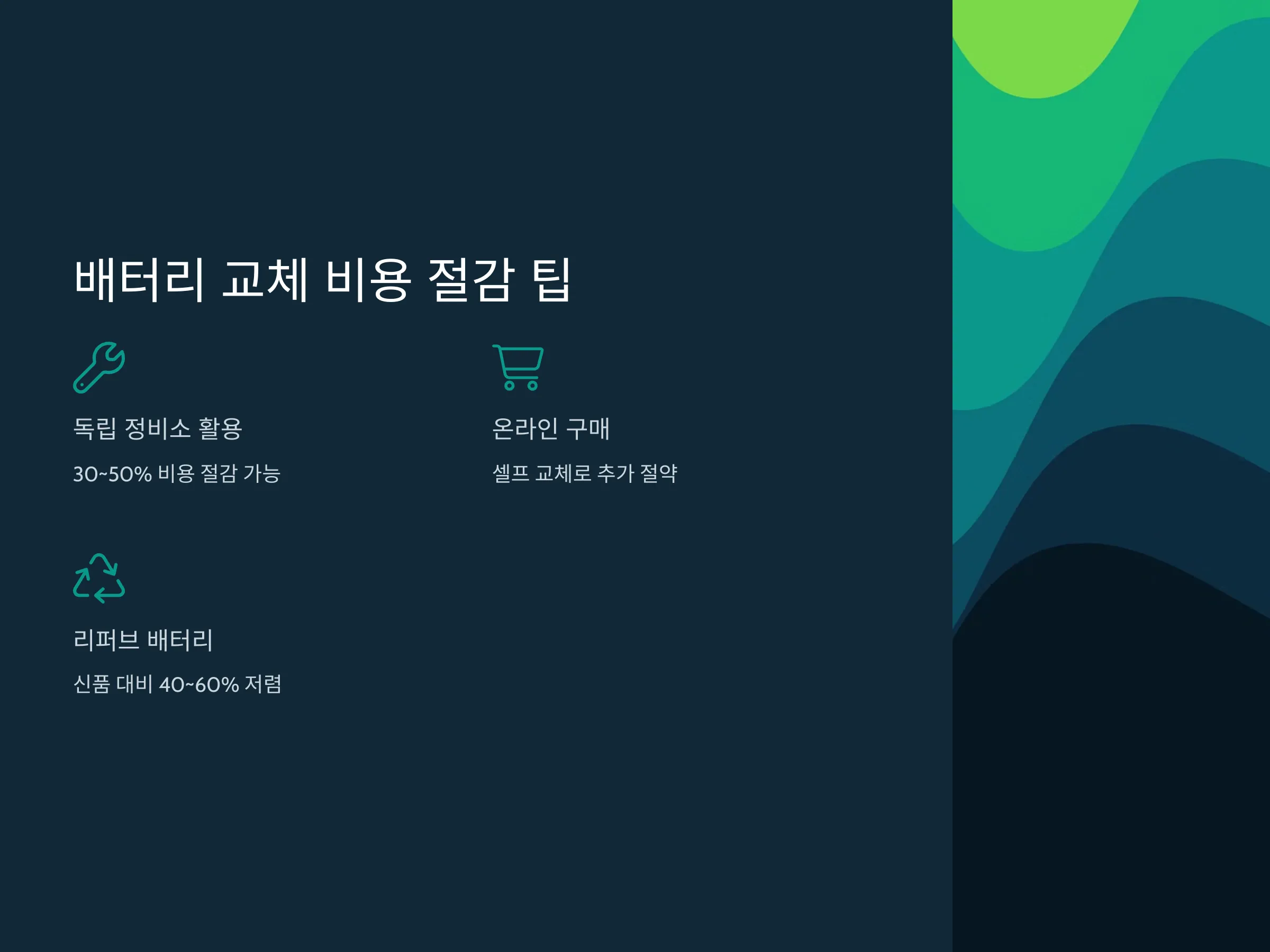 배터리 교체 비용 절감 팁

독립 정비소 활용

30~50% 비용 절감 가능

온라인 구매

셀프 교체로 추가 절약

리퍼브 배터리

신품 대비 40~60% 저렴